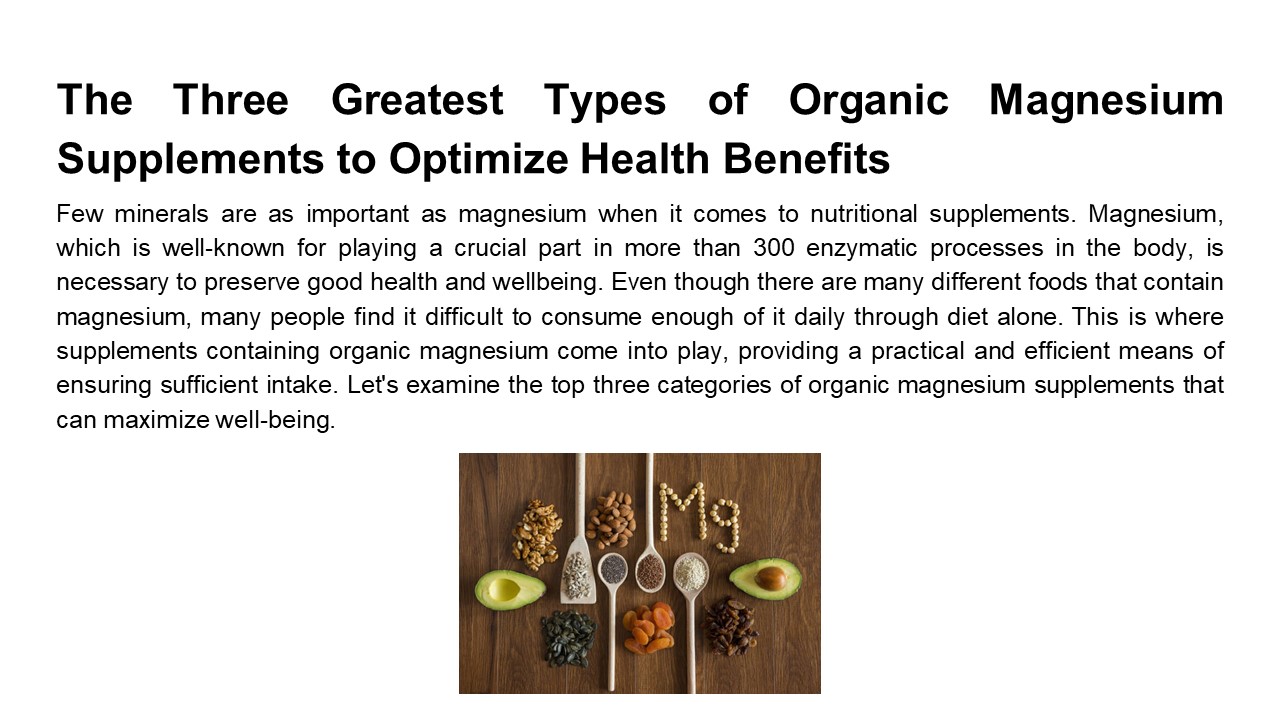 The Three Greatest Types of Organic Magnesium Supplements to Optimize Health Benefits

Few minerals are as important as magnesium when it comes to nutritional supplements. Magnesium, which is well-known for playing a crucial part in more than 300 enzymatic processes in the body, is necessary to preserve good health and wellbeing. Even though there are many different foods that contain magnesium, many people find it difficult to consume enough of it daily through diet alone. This is where supplements containing organic magnesium come into play, providing a practical and efficient means of ensuring sufficient intake. Let's examine the top three categories of organic magnesium supplements that can maximize well-being.

Mg